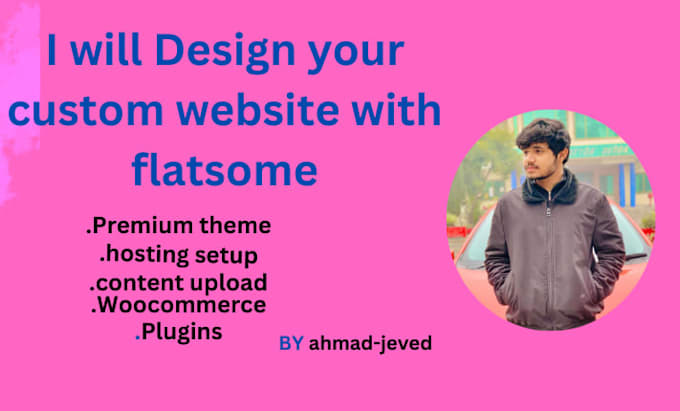 I will Design your custom website with flatsome

.Premium theme
.hosting setup
.content upload
.Woocommerce
.Plugins

BY ahmad-jeved